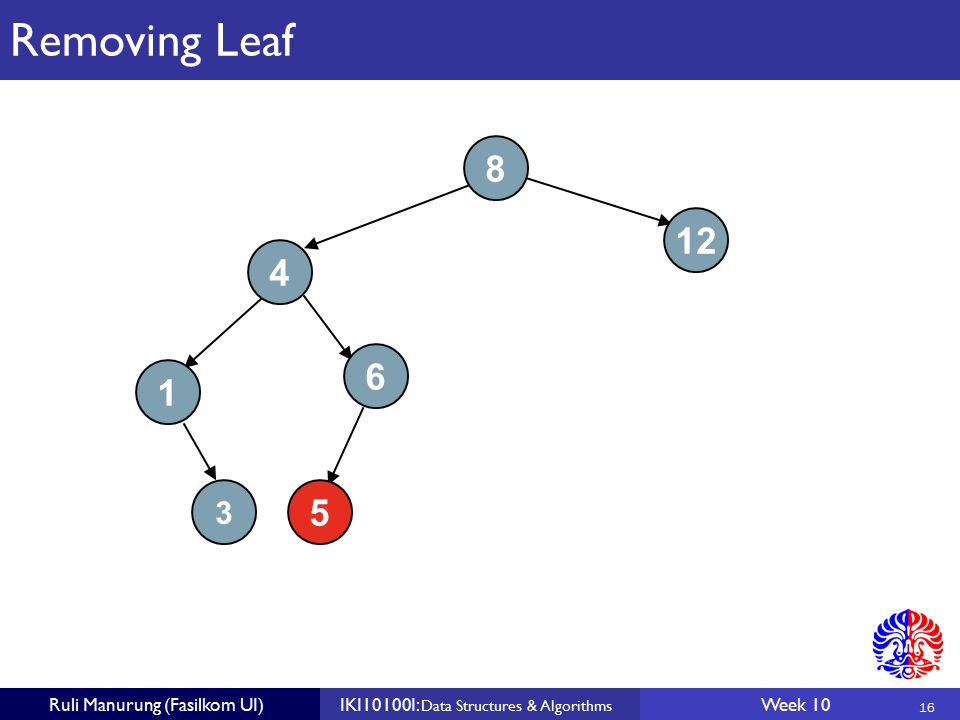 Removing Leaf

8
4
12
1
6
3
5

Ruli Manurung (Fasilkom UI) IKI10100I: Data Structures & Algorithms Week 10 16